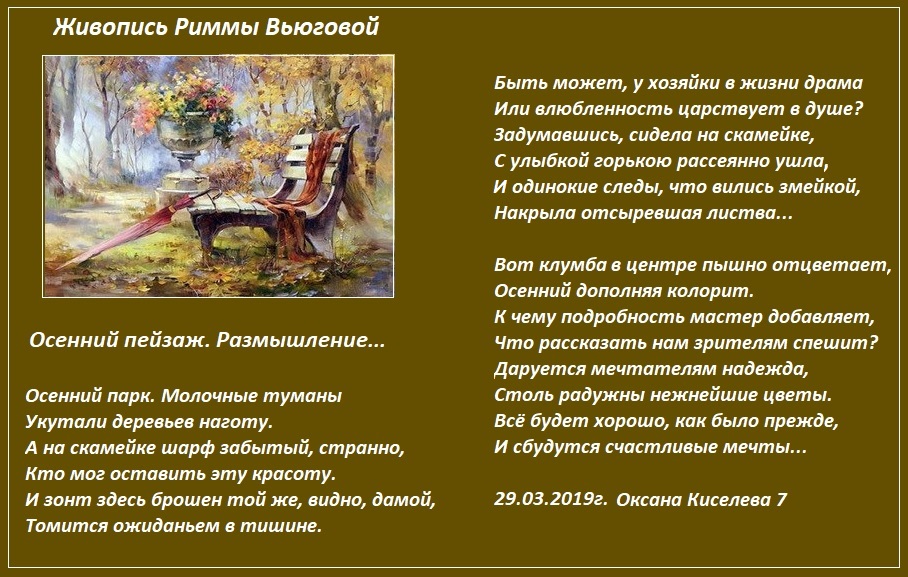 Живопись Риммы Вьюговой

Осенний пейзаж. Размышление...

Осенний парк. Молочные туманы
Укутали деревьев наготу.
А на скамейке шарф забытый, странно,
Кто мог оставить эту красоту.
И зонт здесь брошен той же, видно, дамой,
Томится ожиданьем в тишине.

Быть может, у хозяйки в жизни драма
Или влюбленность царствует в душе?
Задумавшись, сидела на скамейке,
С улыбкой горькою рассеянно ушла,
И одинокие следы, что вились змейкой,
Накрыла отсыревшая листва...

Вот клумба в центре пышно отцветает,
Осенний дополняя колорит.
К чему подробность мастер добавляет,
Что рассказать нам зрителям спешит?
Даруется мечтателям надежда,
Столь радужны нежнейшие цветы.
Всё будет хорошо, как было прежде,
И сбудутся счастливые мечты...

29.03.2019г. Оксана Киселева 7